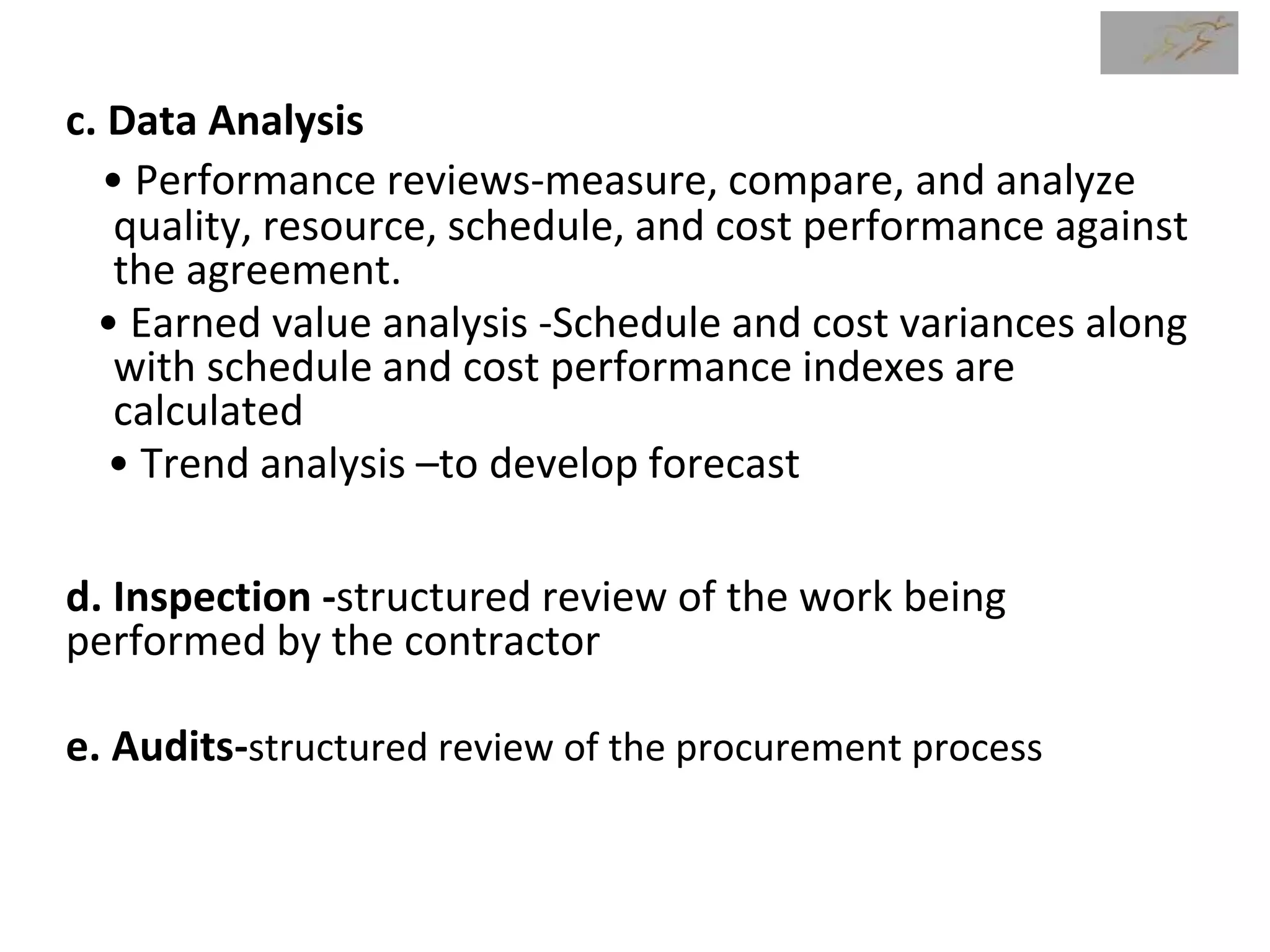 c. Data Analysis

• Performance reviews-measure, compare, and analyze quality, resource, schedule, and cost performance against the agreement.

• Earned value analysis -Schedule and cost variances along with schedule and cost performance indexes are calculated

• Trend analysis –to develop forecast

d. Inspection -structured review of the work being performed by the contractor

e. Audits-structured review of the procurement process